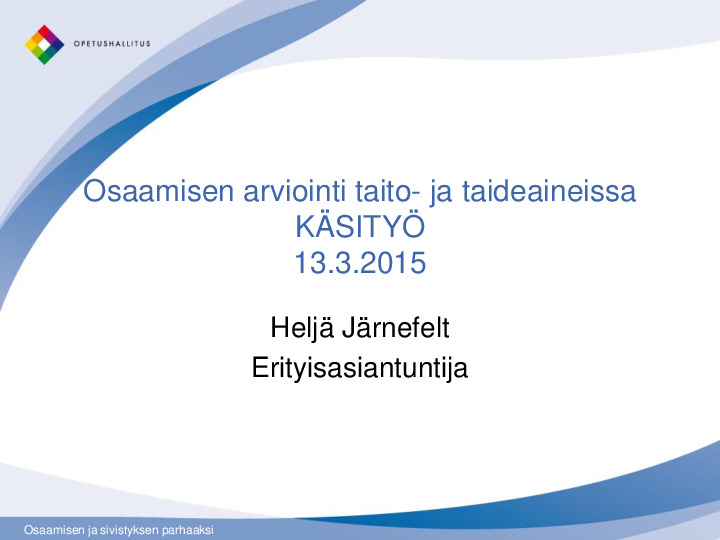 OPETUSHALLITUS

Osaamisen arviointi taito- ja taideaineissa
KÄSITYÖ
13.3.2015

Heljä Järnefelt
Erityisasiantuntija

Osaamisen ja sivistyksen parhaaksi